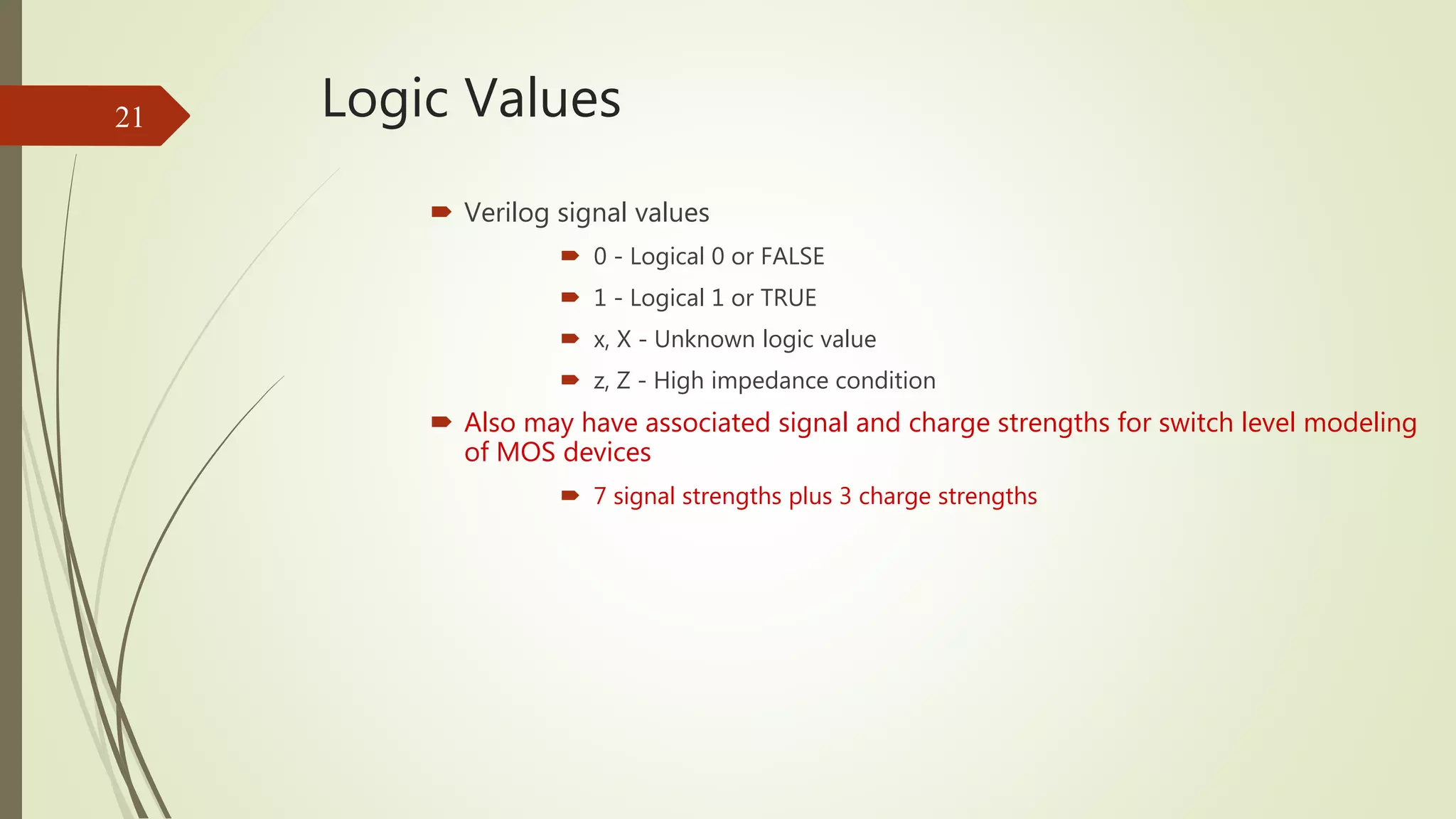 21

Logic Values

Verilog signal values

0 - Logical 0 or FALSE

1 - Logical 1 or TRUE

x, X - Unknown logic value

z, Z - High impedance condition

Also may have associated signal and charge strengths for switch level modeling of MOS devices

7 signal strengths plus 3 charge strengths